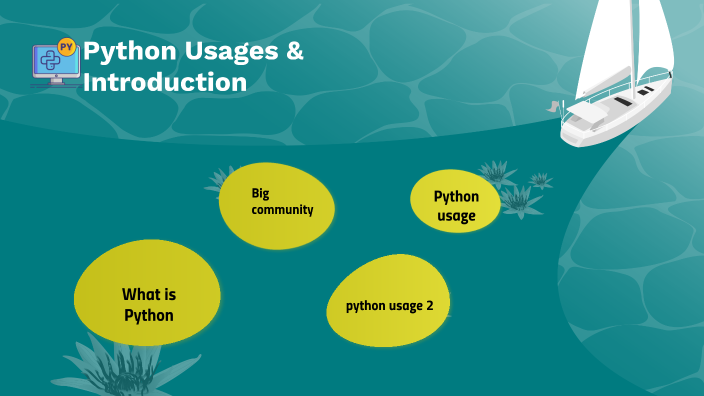 PY

Python Usages & Introduction

Big community

Python usage

What is Python

python usage 2